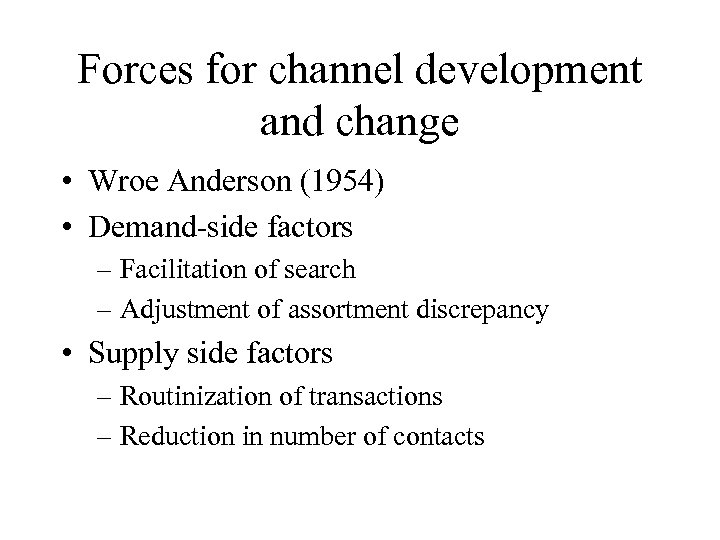 Forces for channel development and change

• Wroe Anderson (1954)
• Demand-side factors
– Facilitation of search
– Adjustment of assortment discrepancy
• Supply side factors
– Routinization of transactions
– Reduction in number of contacts